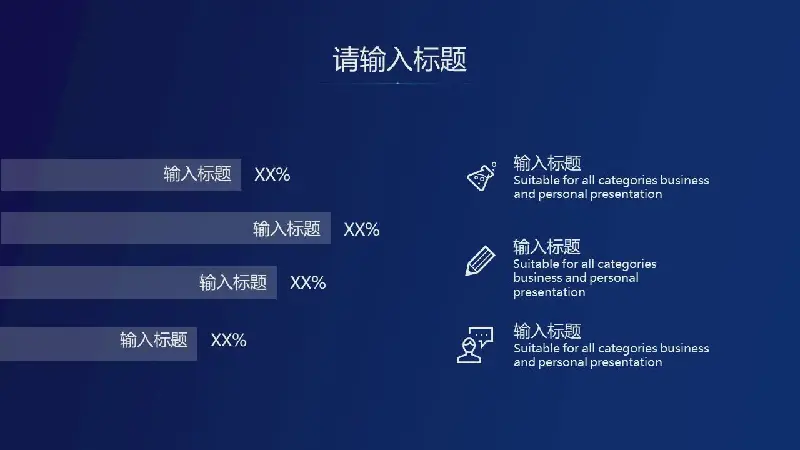 请输入标题

输入标题 XX%

输入标题 XX%

输入标题 XX%

输入标题 XX%

输入标题
Suitable for all categories business and personal presentation

输入标题
Suitable for all categories business and personal presentation

输入标题
Suitable for all categories business and personal presentation